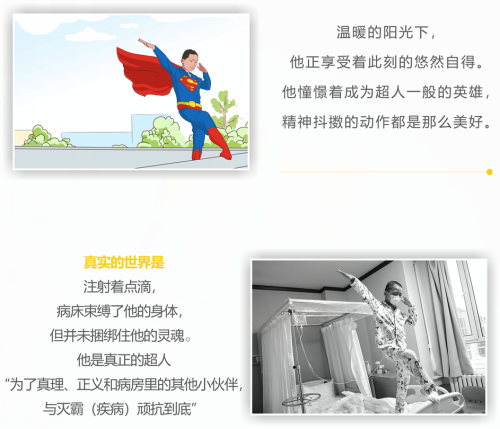 温暖的阳光下，
他正享受着此刻的悠然自得。
他憧憬着成为超人一般的英雄，
精神抖擞的动作都是那么美好。

真实的世界是
注射着点滴，
病床束缚了他的身体，
但并未捆绑住他的灵魂。
他是真正的超人
“为了真理、正义和病房里的其他小伙伴，
与灭霸（疾病）顽抗到底”